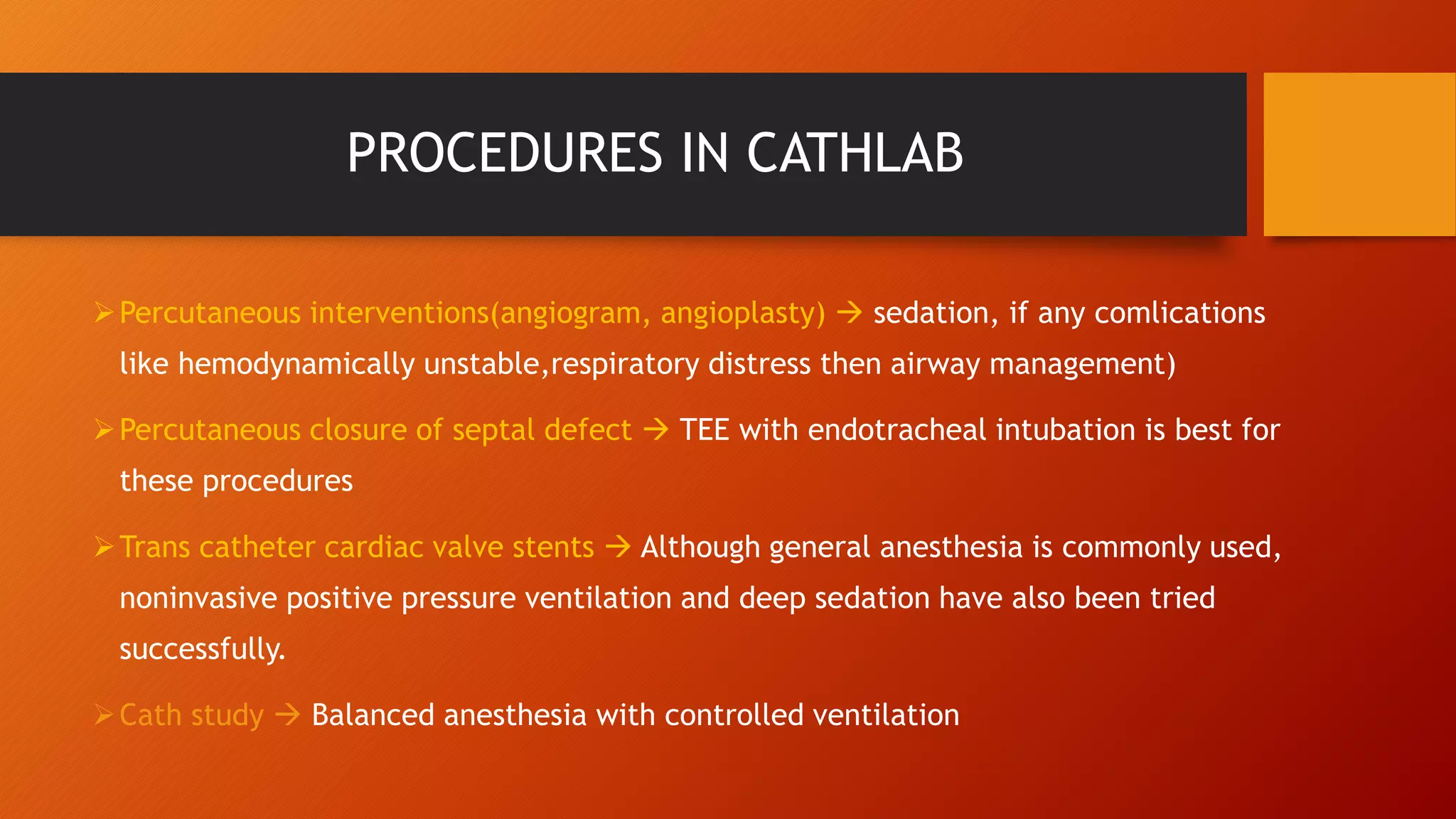 PROCEDURES IN CATHLAB

➢ Percutaneous interventions(angiogram, angioplasty) → sedation, if any comlications like hemodynamically unstable,respiratory distress then airway management)

➢ Percutaneous closure of septal defect → TEE with endotracheal intubation is best for these procedures

➢ Trans catheter cardiac valve stents → Although general anesthesia is commonly used, noninvasive positive pressure ventilation and deep sedation have also been tried successfully.

➢ Cath study → Balanced anesthesia with controlled ventilation